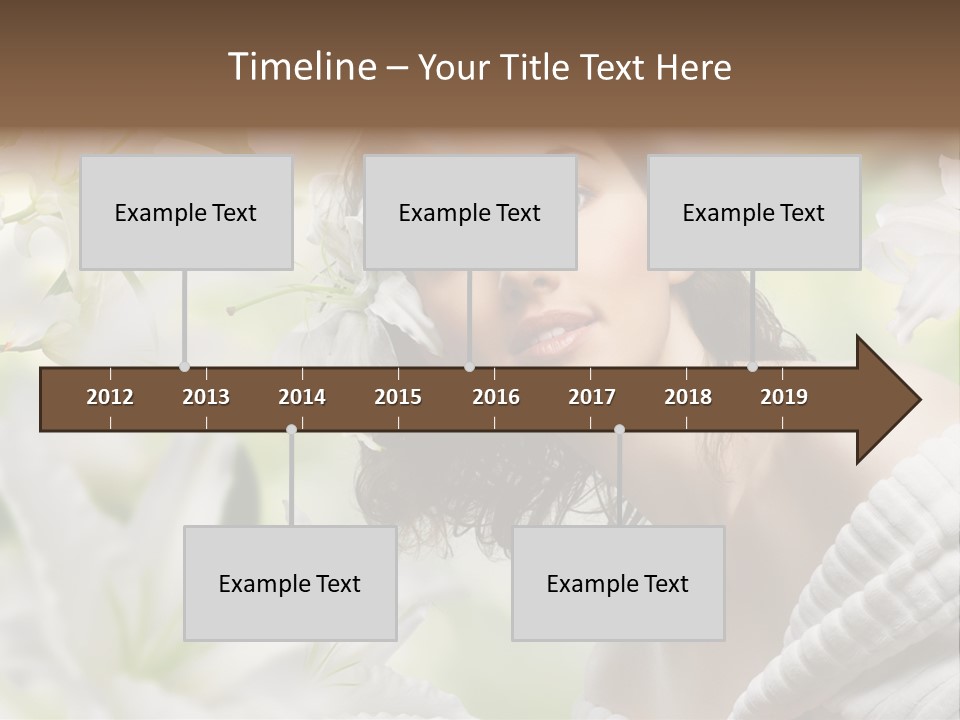 Timeline – Your Title Text Here

Example Text

Example Text

Example Text

2012 2013 2014 2015 2016 2017 2018 2019

Example Text

Example Text